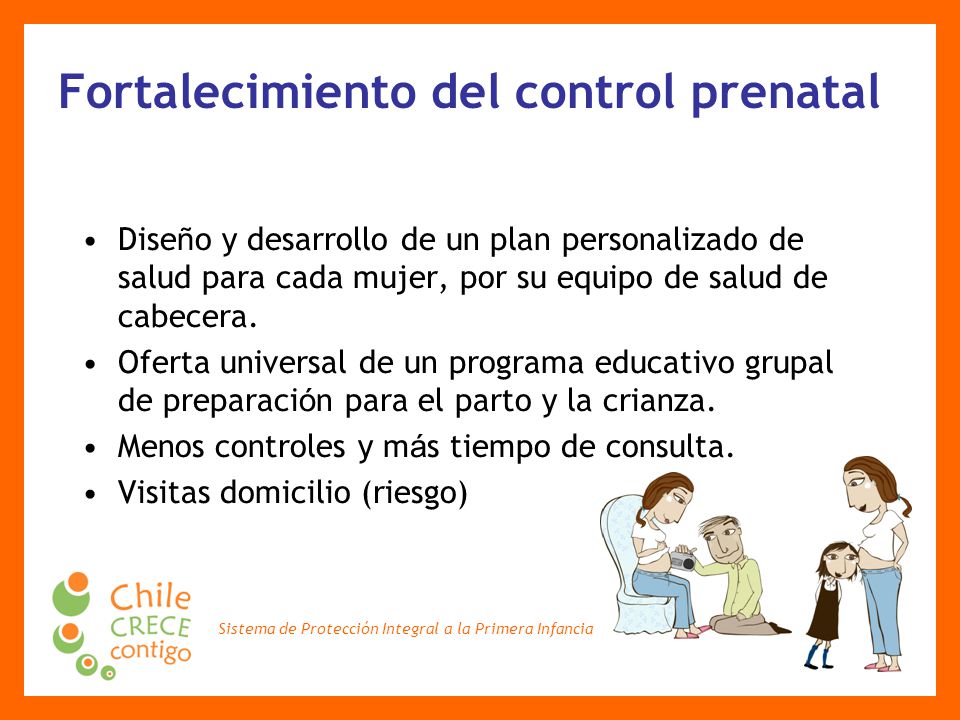 Fortalecimiento del control prenatal

• Diseño y desarrollo de un plan personalizado de salud para cada mujer, por su equipo de salud de cabecera.
• Oferta universal de un programa educativo grupal de preparación para el parto y la crianza.
• Menos controles y más tiempo de consulta.
• Visitas domicilio (riesgo)

Chile CRECE contigo

Sistema de Protección Integral a la Primera Infancia